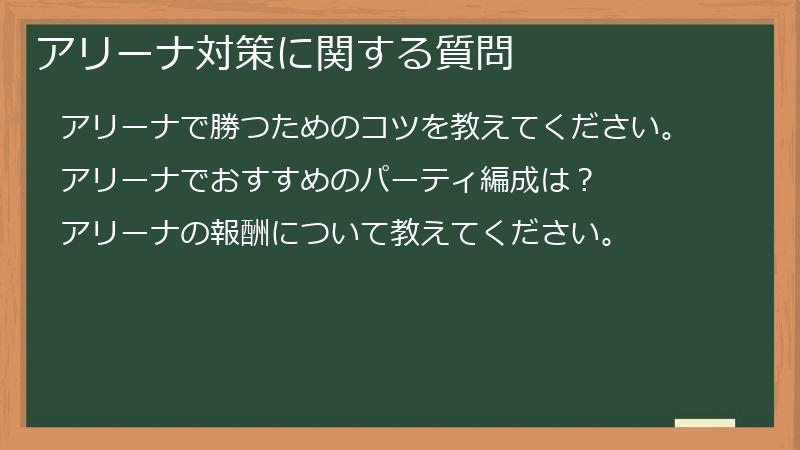 アリーナ対策に関する質問

アリーナで勝つためのコツを教えてください。

アリーナでおすすめのパーティ編成は？

アリーナの報酬について教えてください。